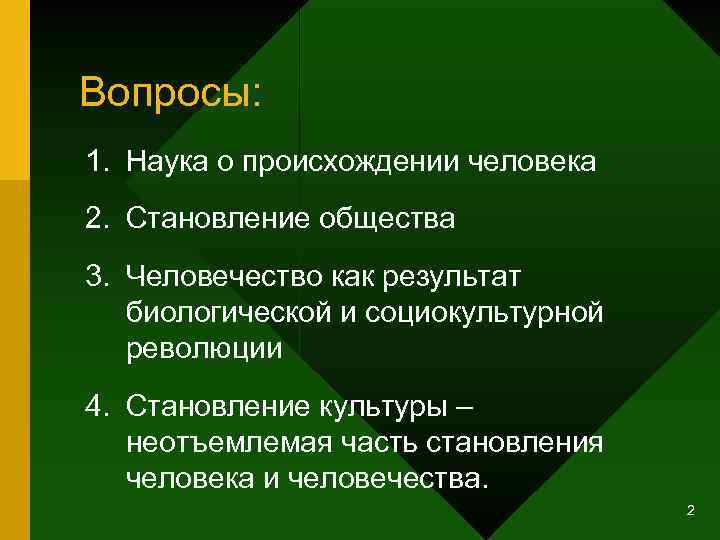 Вопросы:

1. Наука о происхождении человека

2. Становление общества

3. Человечество как результат биологической и социокультурной революции

4. Становление культуры – неотъемлемая часть становления человека и человечества.

2